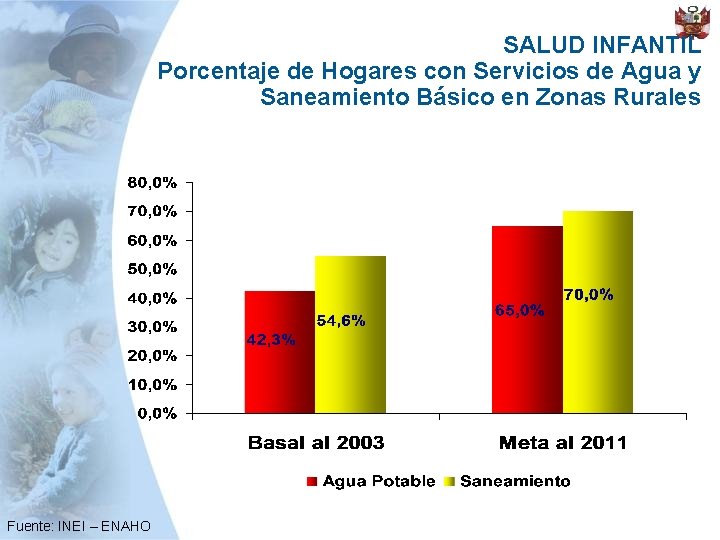 SALUD INFANTIL
Porcentaje de Hogares con Servicios de Agua y Saneamiento Básico en Zonas Rurales

80,0%
70,0%
60,0%
50,0%
40,0%
30,0%
20,0%
10,0%
0,0%

42,3%
54,6%
65,0%
70,0%

Basal al 2003
Meta al 2011

Agua Potable
Saneamiento

Fuente: INEI – ENAHO